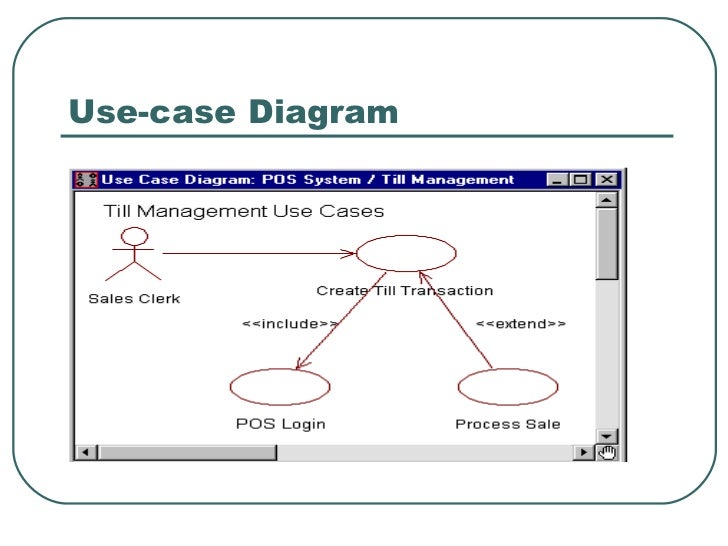 Use-case Diagram

Use Case Diagram: POS System / Till Management

Till Management Use Cases

Sales Clerk

Create Till Transaction

<<include>>

<<extend>>

POS Login

Process Sale